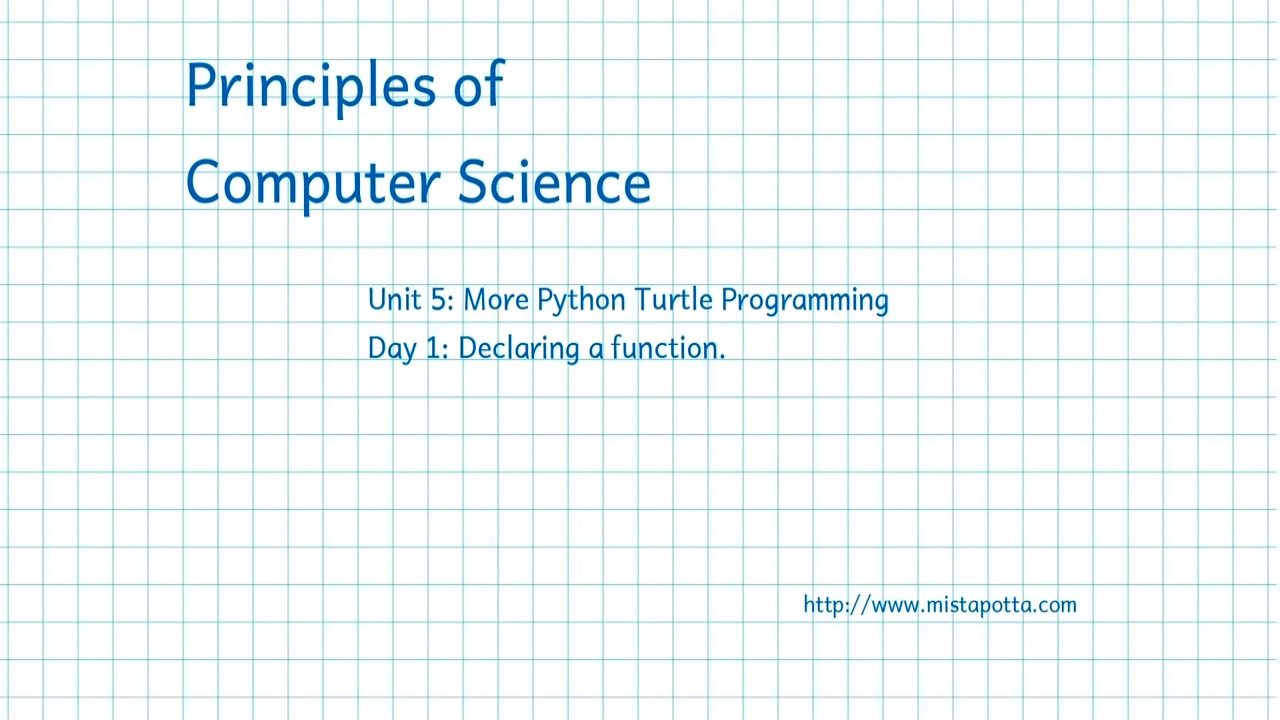 Principles of Computer Science

Unit 5: More Python Turtle Programming
Day 1: Declaring a function.

http://www.mistapotta.com